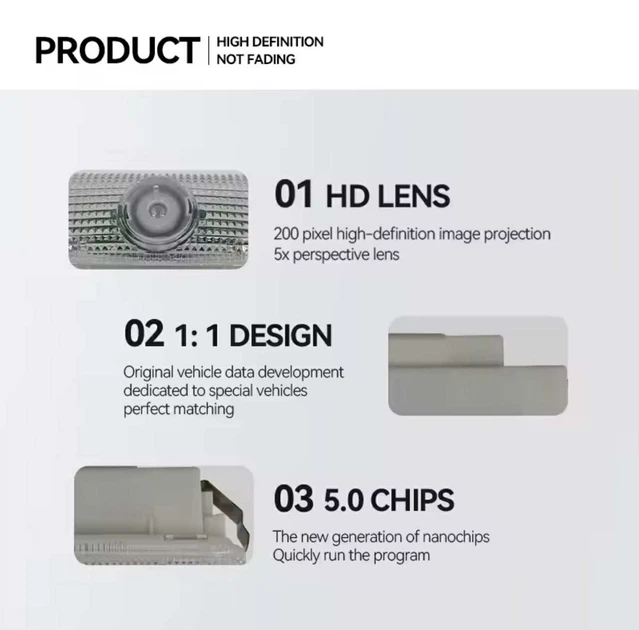 PRODUCT | HIGH DEFINITION NOT FADING

01 HD LENS

200 pixel high-definition image projection
5x perspective lens

02 1: 1 DESIGN

Original vehicle data development
dedicated to special vehicles
perfect matching

03 5.0 CHIPS

The new generation of nanochips
Quickly run the program